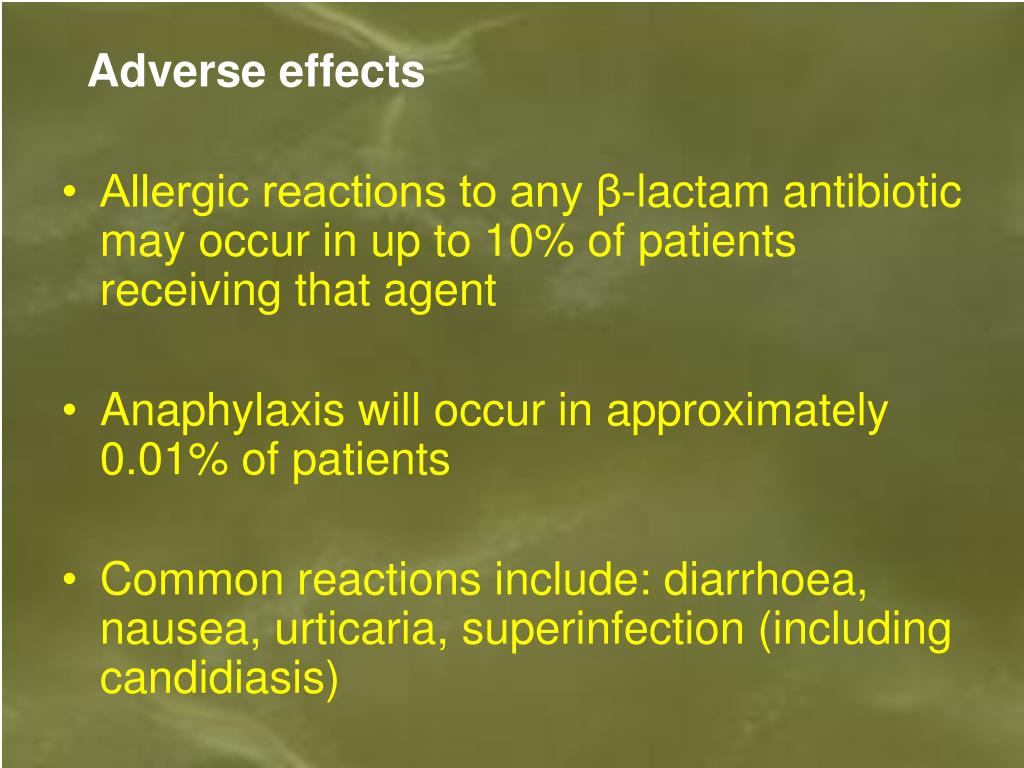 Adverse effects

• Allergic reactions to any β-lactam antibiotic may occur in up to 10% of patients receiving that agent

• Anaphylaxis will occur in approximately 0.01% of patients

• Common reactions include: diarrhoea, nausea, urticaria, superinfection (including candidiasis)